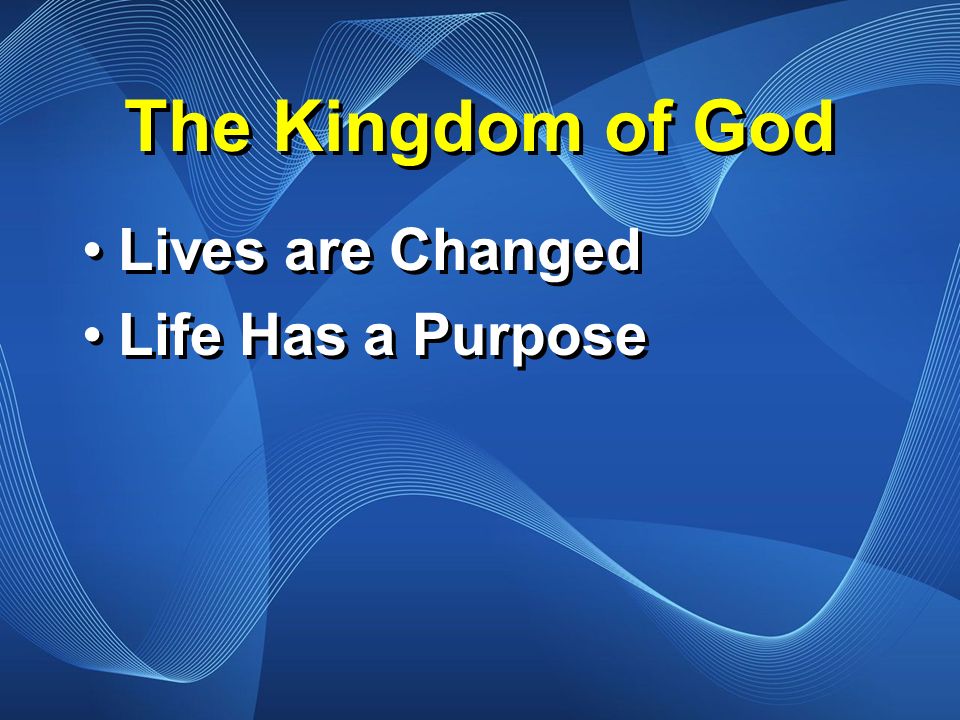 The Kingdom of God

• Lives are Changed
• Life Has a Purpose